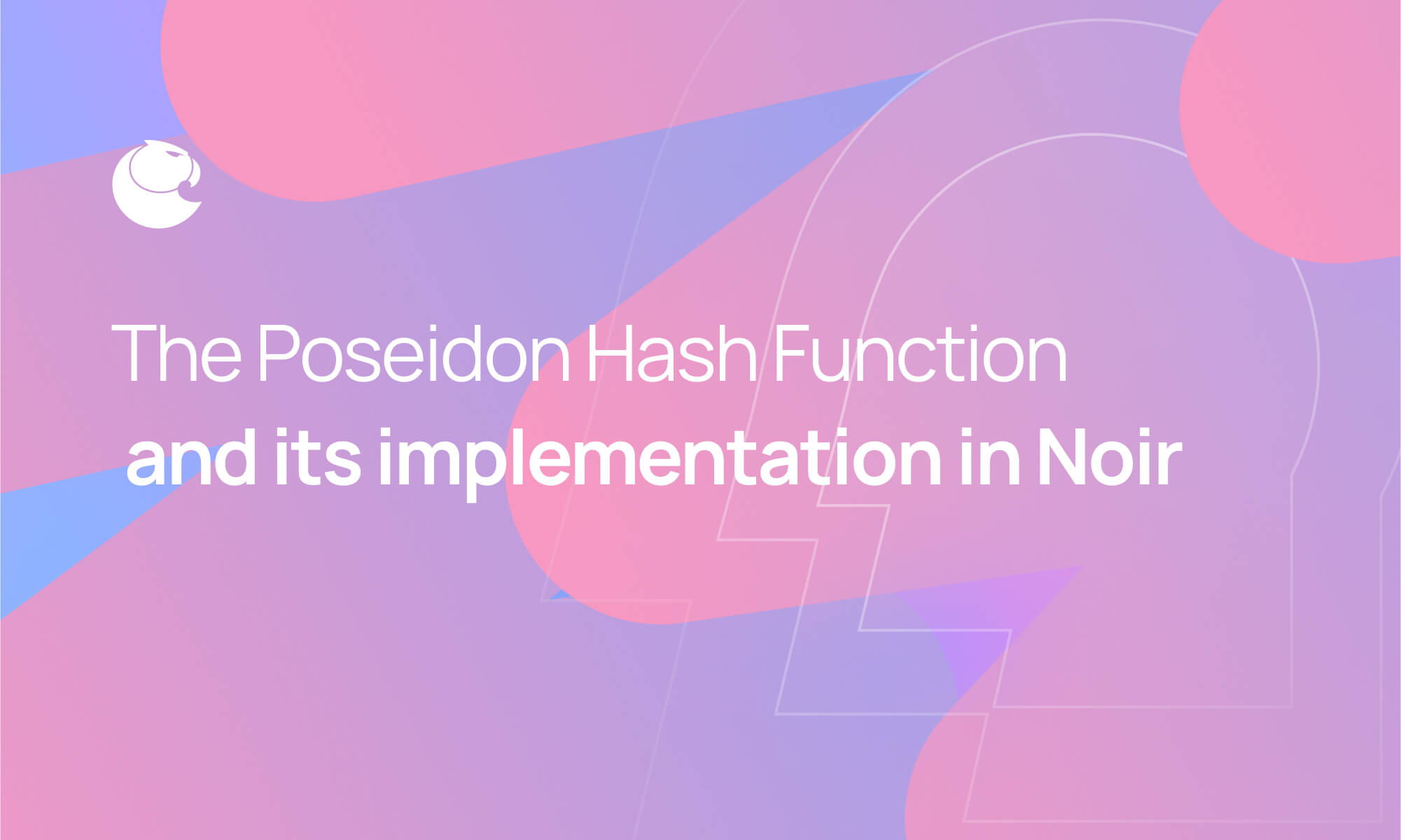 The Poseidon Hash Function
and its implementation in Noir